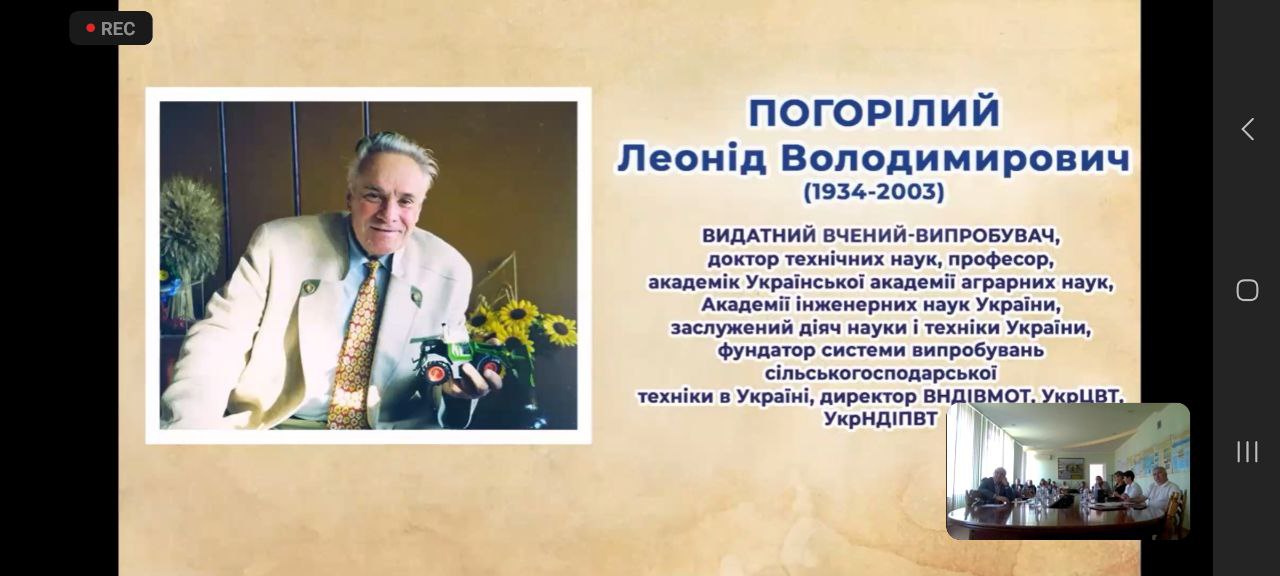 REC

ПОГОРІЛИЙ
Леонід Володимирович
(1934-2003)

ВИДАТНИЙ ВЧЕНИЙ-ВИПРОБУВАЧ,
доктор технічних наук, професор,
академік Української академії аграрних наук,
Академії інженерних наук України,
заслужений діяч науки і техніки України,
фундатор системи випробувань
сільськогосподарської
техніки в Україні, директор ВНДІВМОТ, УкрЦВТ,
УкрНДІПВТ